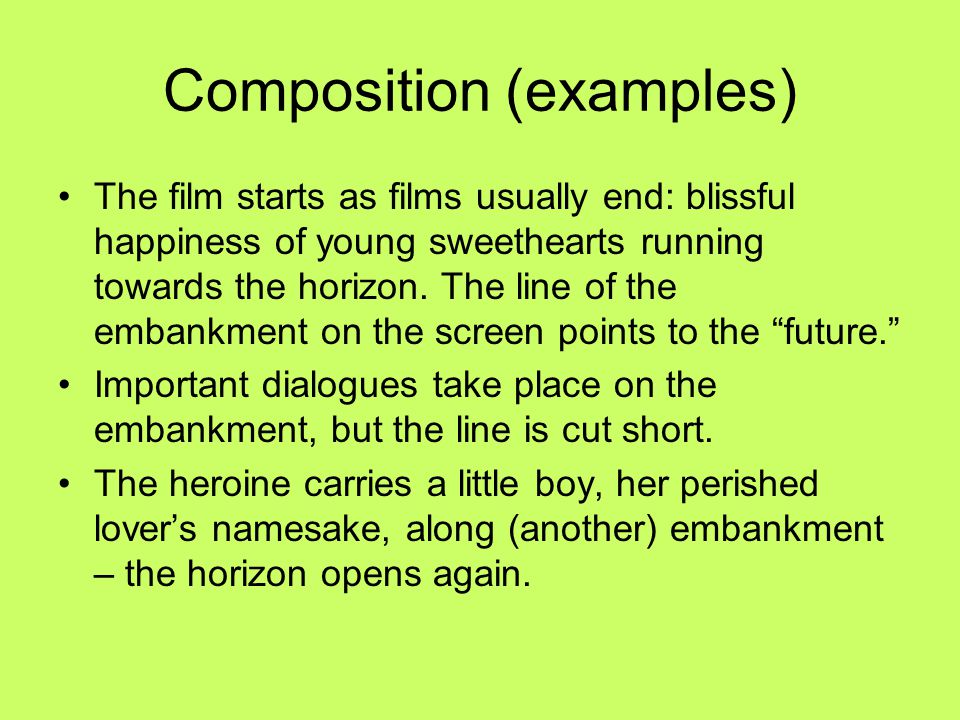 Composition (examples)

• The film starts as films usually end: blissful happiness of young sweethearts running towards the horizon. The line of the embankment on the screen points to the “future.”

• Important dialogues take place on the embankment, but the line is cut short.

• The heroine carries a little boy, her perished lover’s namesake, along (another) embankment – the horizon opens again.